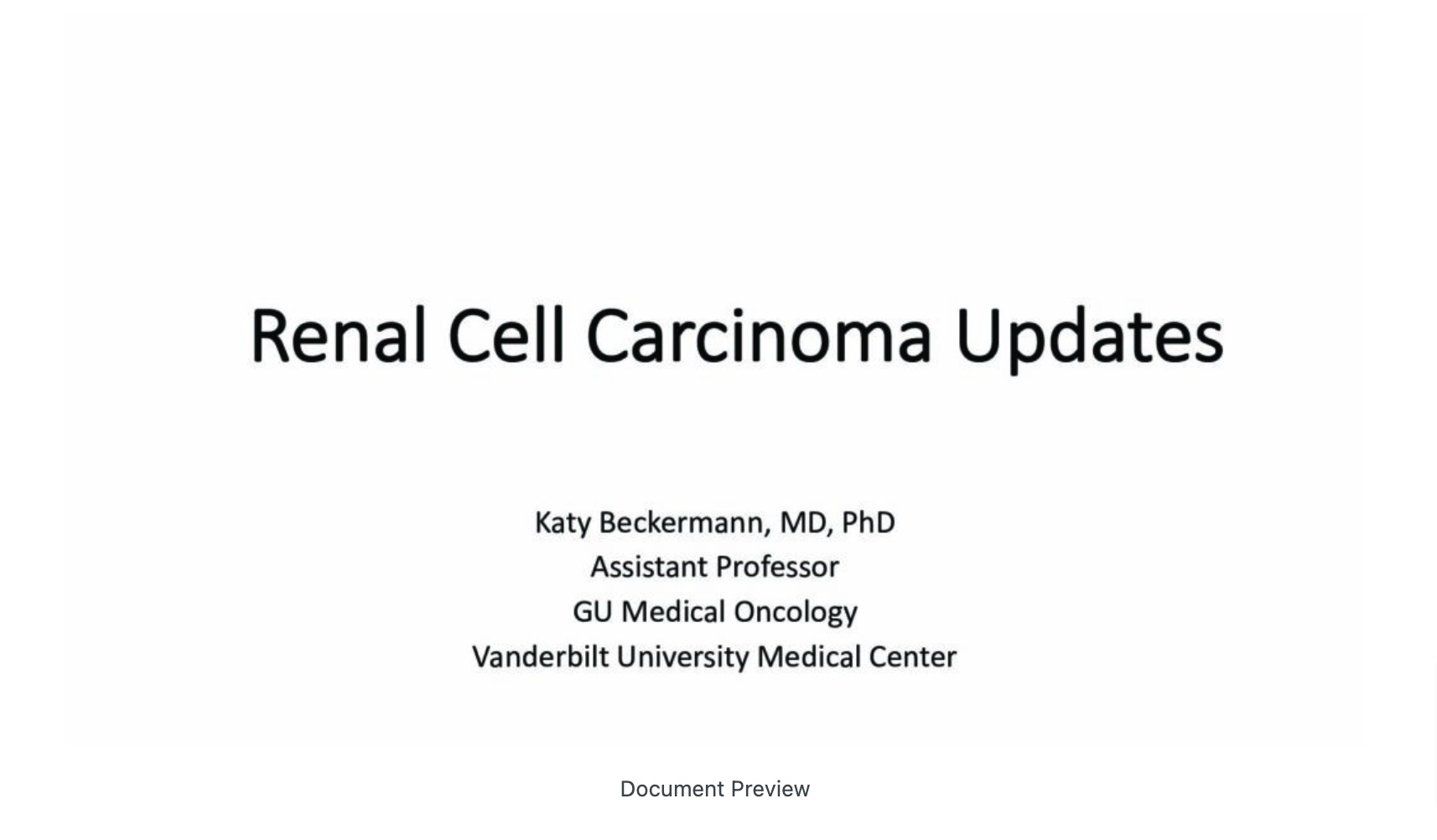 Renal Cell Carcinoma Updates

Katy Beckermann, MD, PhD
Assistant Professor
GU Medical Oncology
Vanderbilt University Medical Center

Document Preview